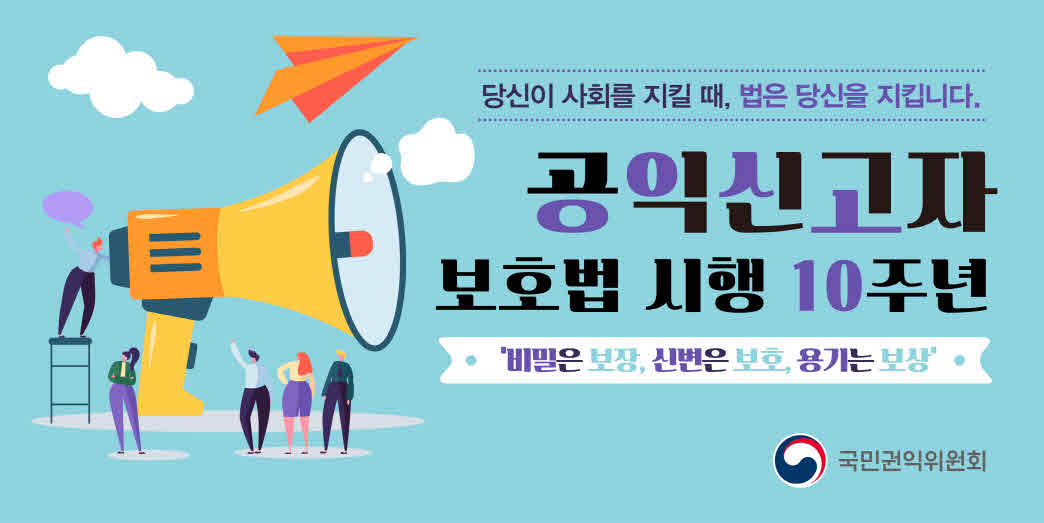 당신이 사회를 지킬 때, 법은 당신을 지킵니다.

공익신고자
보호법 시행 10주년

'비밀은 보장, 신변은 보호, 용기는 보상'

국민권익위원회